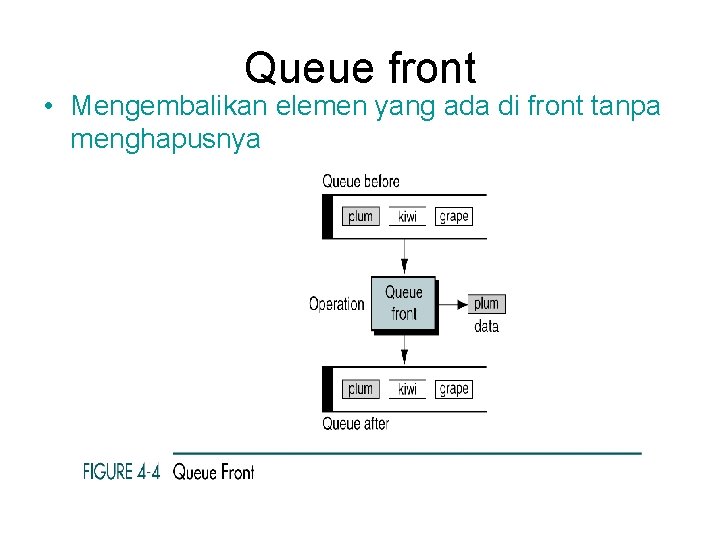 Queue front

• Mengembalikan elemen yang ada di front tanpa menghapusnya

Queue before

plum kiwi grape

Operation

Queue front

plum

data

plum kiwi grape

Queue after

FIGURE 4-4 Queue Front